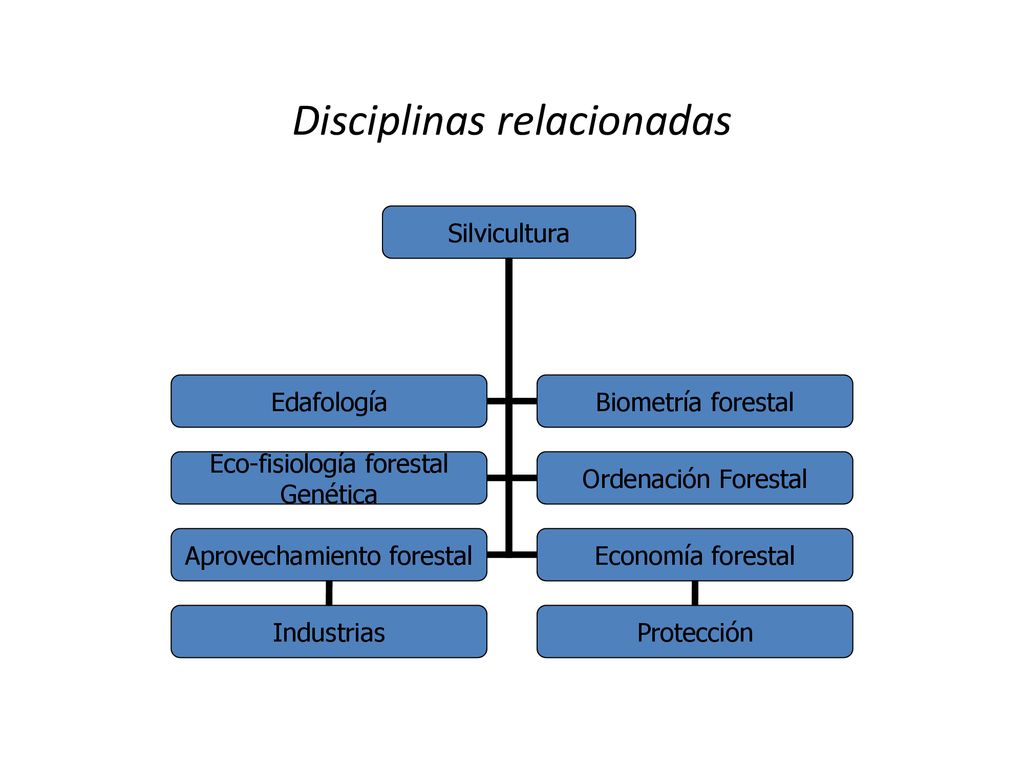 Disciplinas relacionadas

Silvicultura

Edafología

Biometría forestal

Eco-fisiología forestal
Genética

Ordenación Forestal

Aprovechamiento forestal

Economía forestal

Industrias

Protección